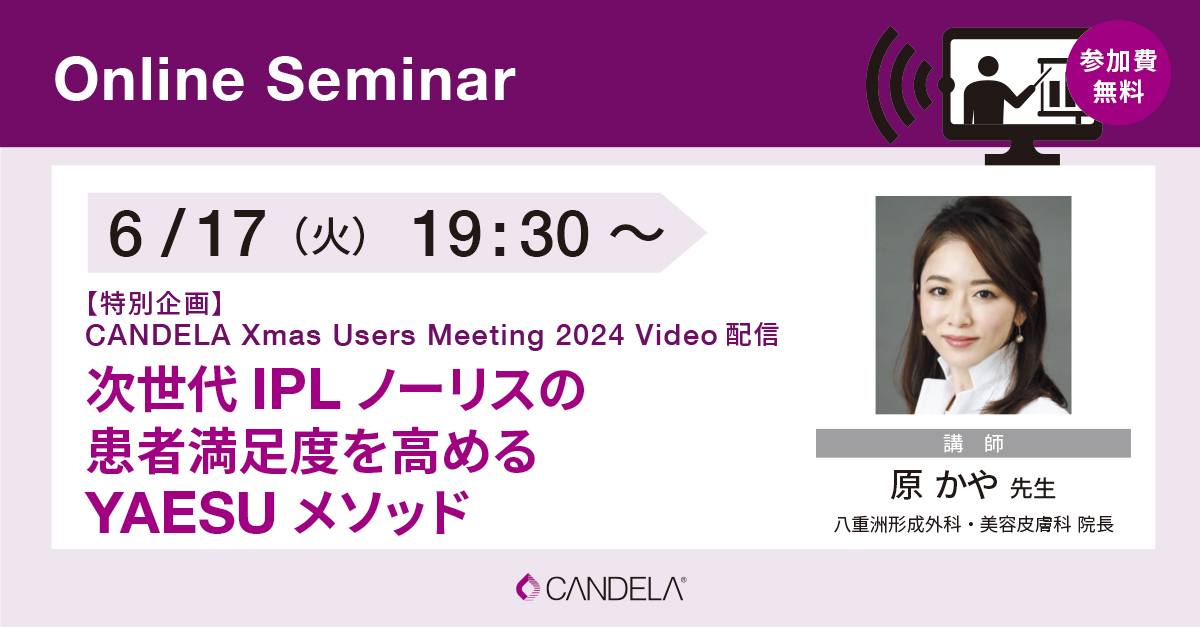 Online Seminar

参加費
無料

6 / 17（火） 19:30 ～

【特別企画】
CANDELA Xmas Users Meeting 2024 Video 配信

次世代 IPL ノーリスの
患者満足度を高める
YAESU メソッド

講 師
原 かや 先生
八重洲形成外科・美容皮膚科 院長

CANDELA®